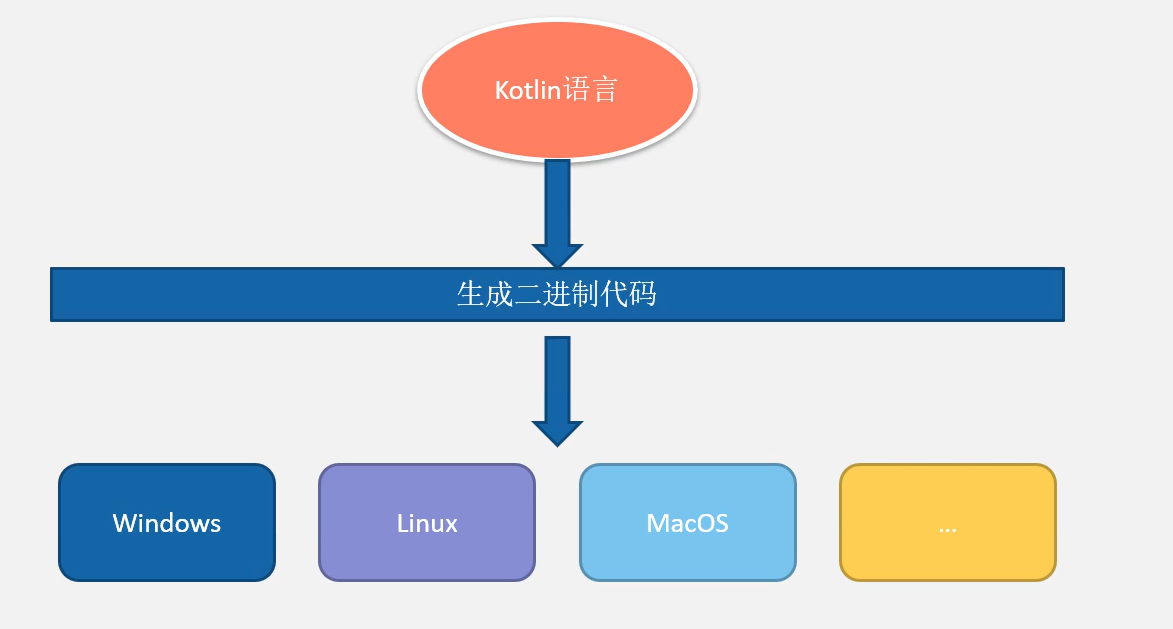 Kotlin语言

生成二进制代码

Windows

Linux

MacOS

...